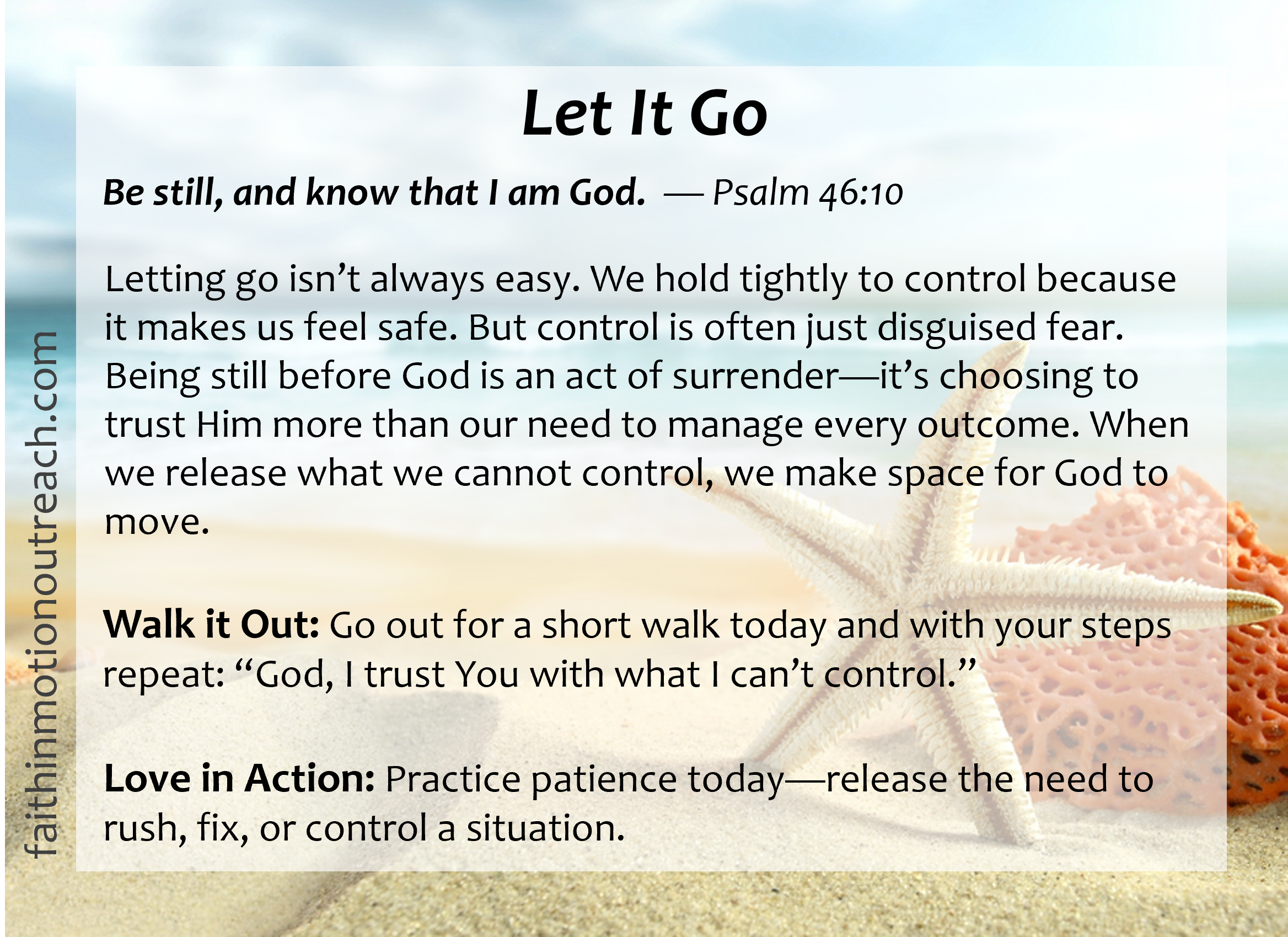 Let It Go

Be still, and know that I am God. — Psalm 46:10

Letting go isn’t always easy. We hold tightly to control because it makes us feel safe. But control is often just disguised fear. Being still before God is an act of surrender—it’s choosing to trust Him more than our need to manage every outcome. When we release what we cannot control, we make space for God to move.

Walk it Out: Go out for a short walk today and with your steps repeat: “God, I trust You with what I can’t control.”

Love in Action: Practice patience today—release the need to rush, fix, or control a situation.

faithinmotionoutreach.com